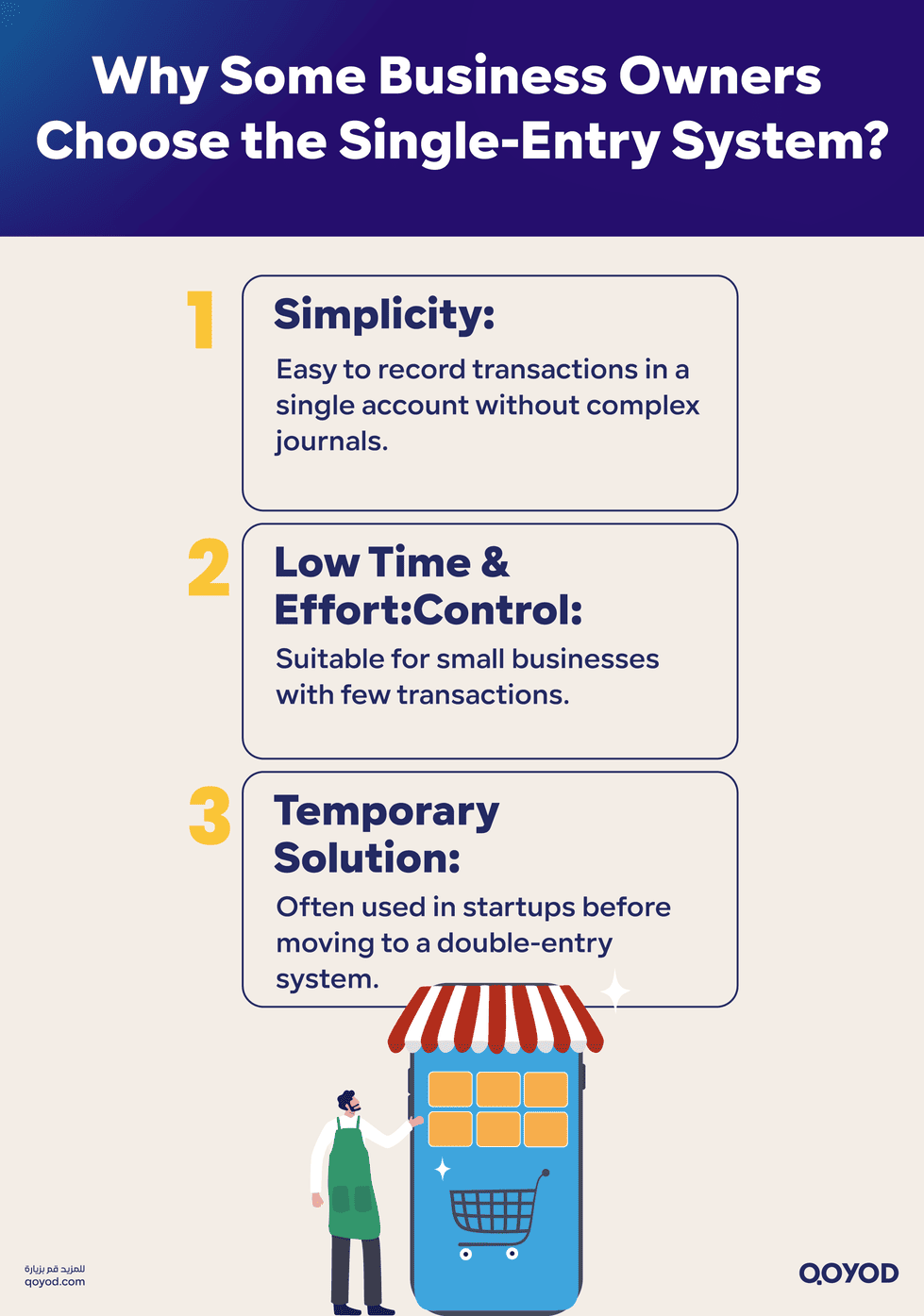 Why Some Business Owners Choose the Single-Entry System?

1 Simplicity:
Easy to record transactions in a single account without complex journals.

2 Low Time & Effort:Control:
Suitable for small businesses with few transactions.

3 Temporary Solution:
Often used in startups before moving to a double-entry system.

للمزيد قم بزيارة
qoyod.com

QOYOD